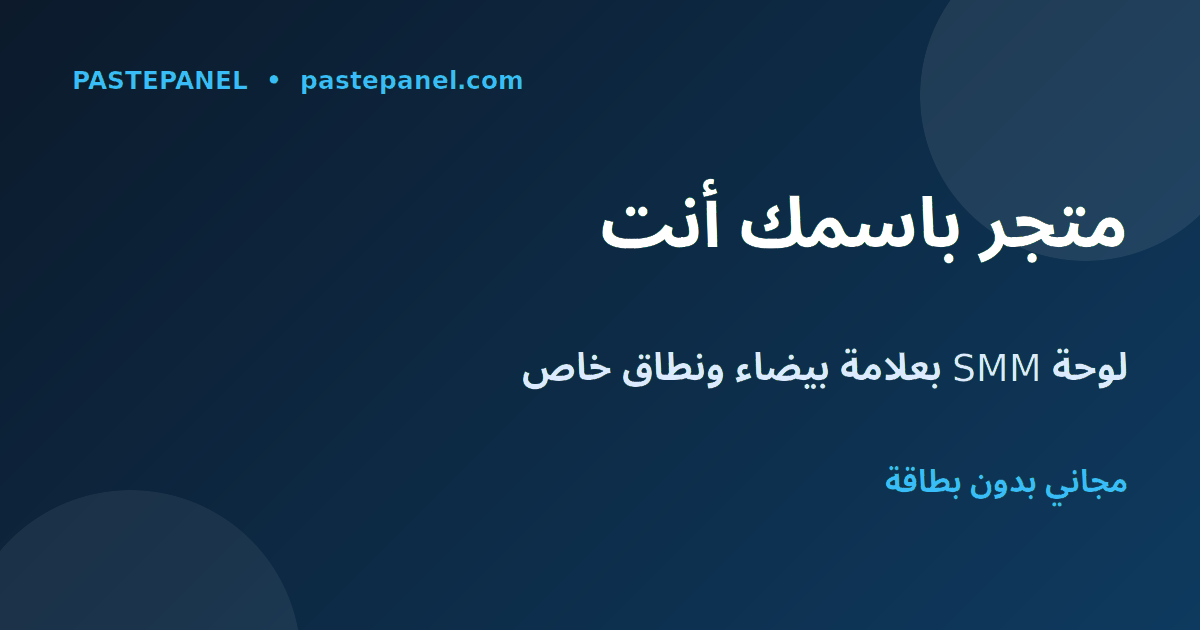 PASTEPANEL • pastepanel.com

متجر باسمك أنت

لوحة SMM بعلامة بيضاء ونطاق خاص

مجاني بدون بطاقة